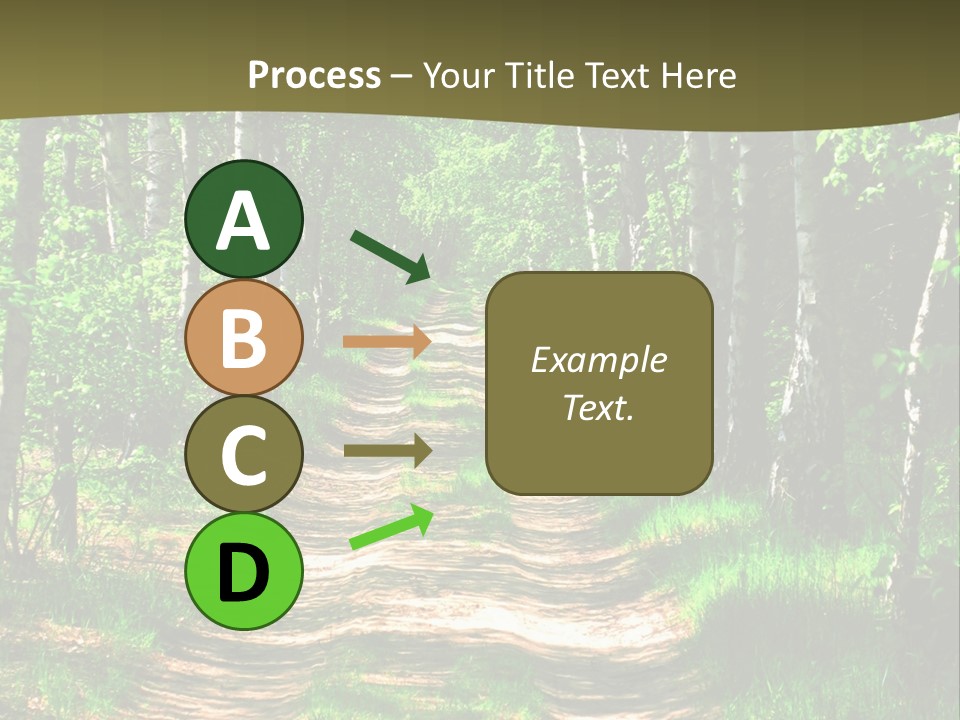 Process – Your Title Text Here

A

B

C

D

Example Text.